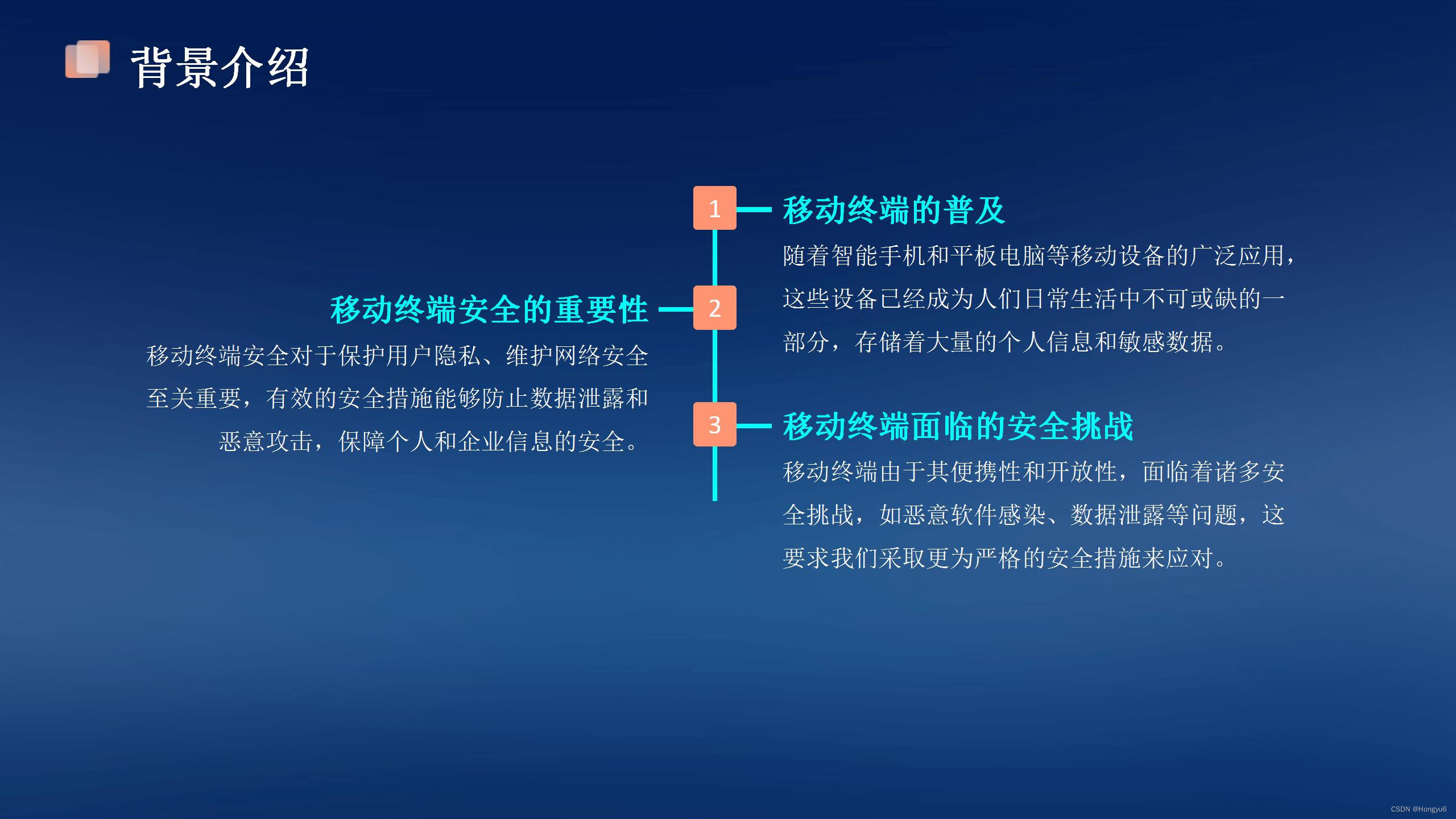 背景介绍

1

移动终端的普及

随着智能手机和平板电脑等移动设备的广泛应用，这些设备已经成为人们日常生活中不可或缺的一部分，存储着大量的个人信息和敏感数据。

2

移动终端安全的重要性

移动终端安全对于保护用户隐私、维护网络安全至关重要，有效的安全措施能够防止数据泄露和恶意攻击，保障个人和企业信息的安全。

3

移动终端面临的安全挑战

移动终端由于其便携性和开放性，面临着诸多安全挑战，如恶意软件感染、数据泄露等问题，这要求我们采取更为严格的安全措施来应对。

CSDN @Hongyu6